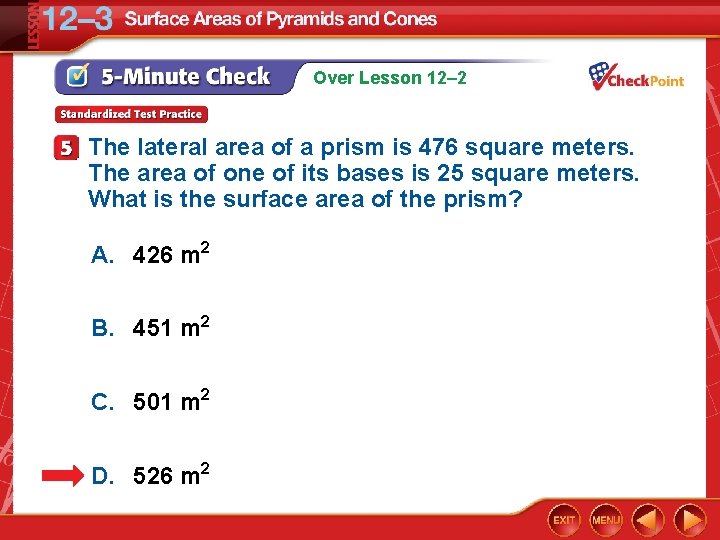 LESSON 12–3 Surface Areas of Pyramids and Cones

5-Minute Check Over Lesson 12–2

CheckPoint

Standardized Test Practice

5 The lateral area of a prism is 476 square meters. The area of one of its bases is 25 square meters. What is the surface area of the prism?

A. 426 $m^2$

B. 451 $m^2$

C. 501 $m^2$

D. 526 $m^2$

EXIT MENU